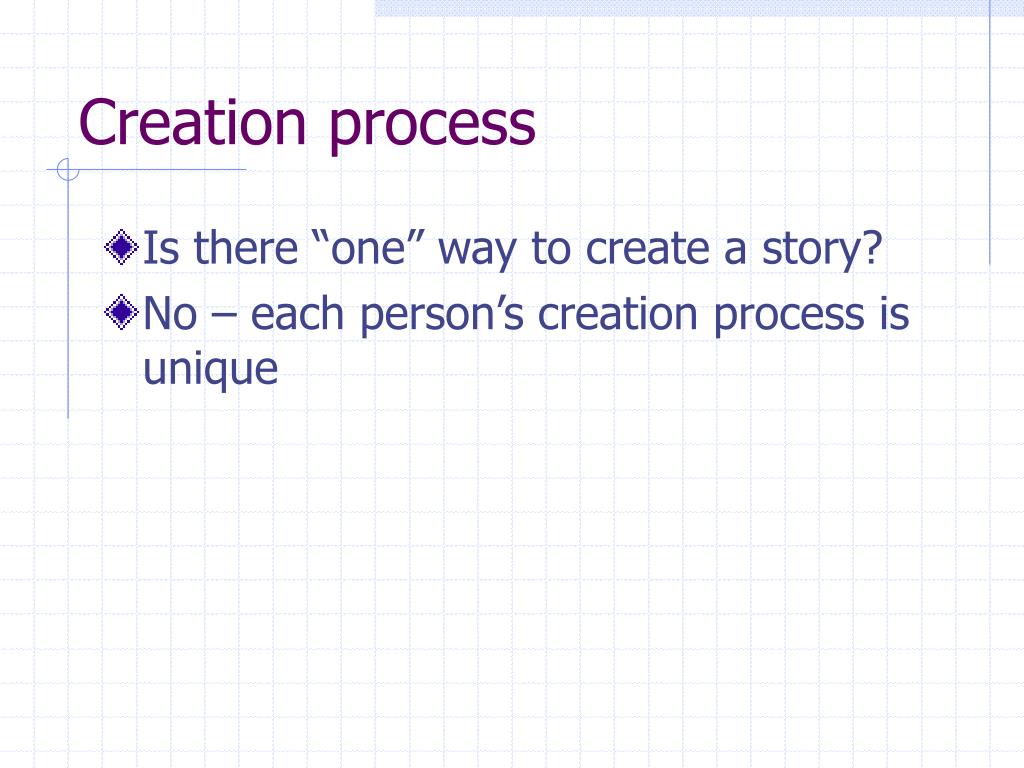 Creation process

Is there “one” way to create a story?

No – each person’s creation process is unique